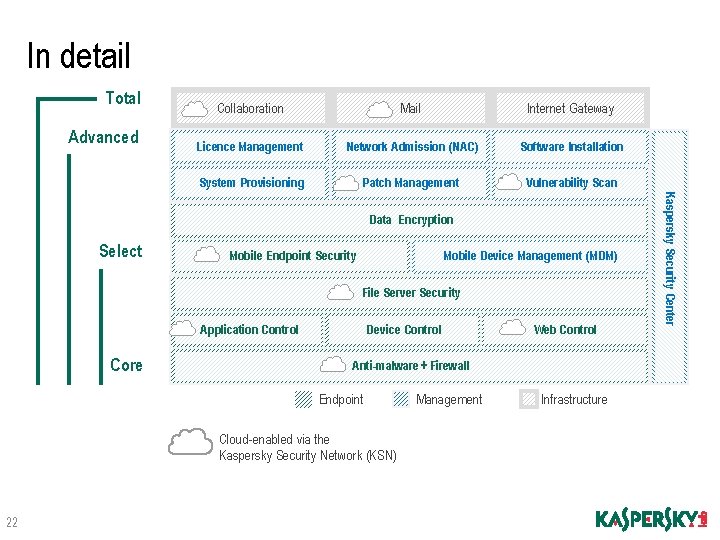 In detail

Total

Advanced

Select

Core

Collaboration

Mail

Internet Gateway

Licence Management

Network Admission (NAC)

Software Installation

System Provisioning

Patch Management

Vulnerability Scan

Data Encryption

Mobile Endpoint Security

Mobile Device Management (MDM)

File Server Security

Application Control

Device Control

Web Control

Anti-malware + Firewall

Kaspersky Security Center

Endpoint

Management

Infrastructure

Cloud-enabled via the Kaspersky Security Network (KSN)

22

KASPERSKY